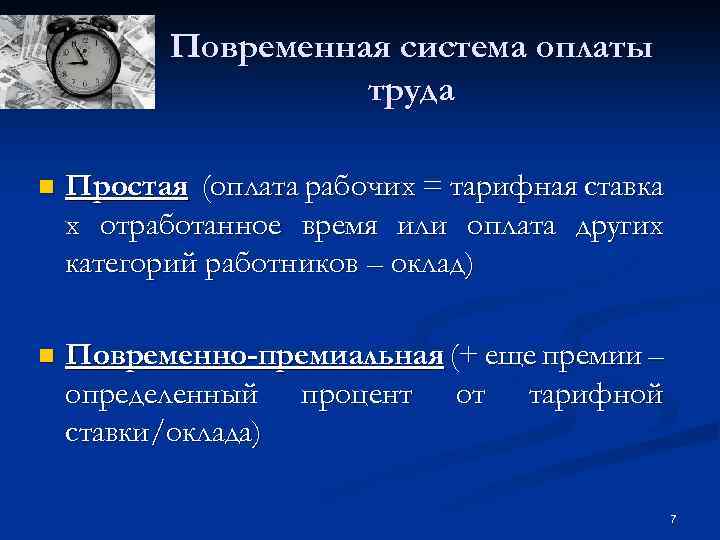 Повременная система оплаты труда

Простая (оплата рабочих = тарифная ставка х отработанное время или оплата других категорий работников – оклад)

Повременно-премиальная (+ еще премии – определенный процент от тарифной ставки/оклада)

7